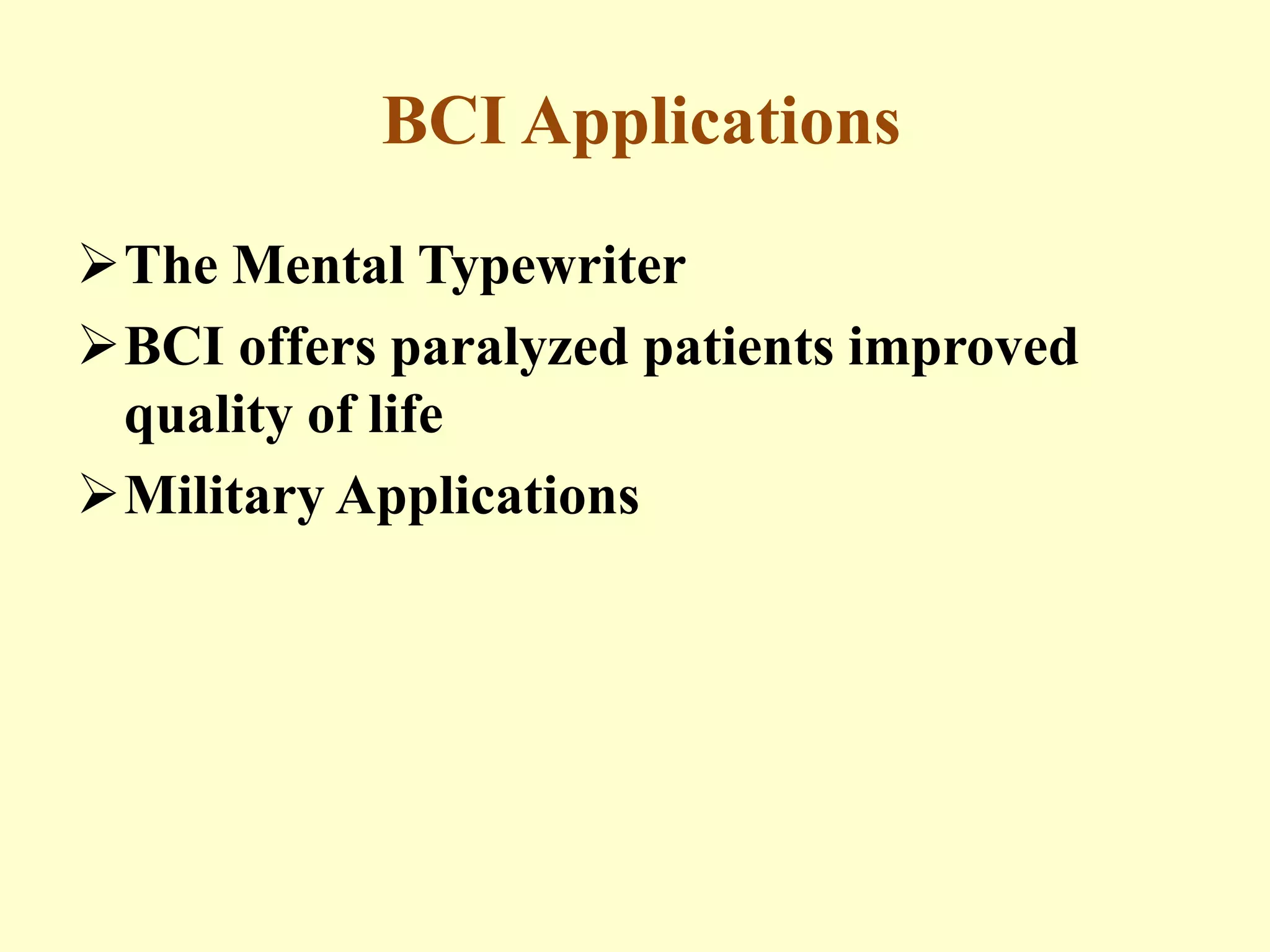 BCI Applications

➢ The Mental Typewriter

➢ BCI offers paralyzed patients improved quality of life

➢ Military Applications